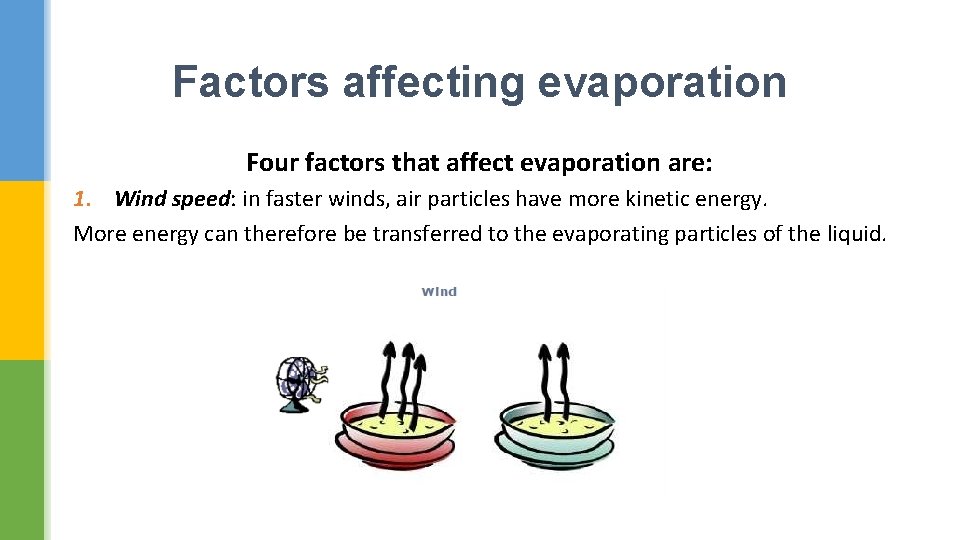 Factors affecting evaporation

Four factors that affect evaporation are:

1. Wind speed: in faster winds, air particles have more kinetic energy. More energy can therefore be transferred to the evaporating particles of the liquid.

Wind